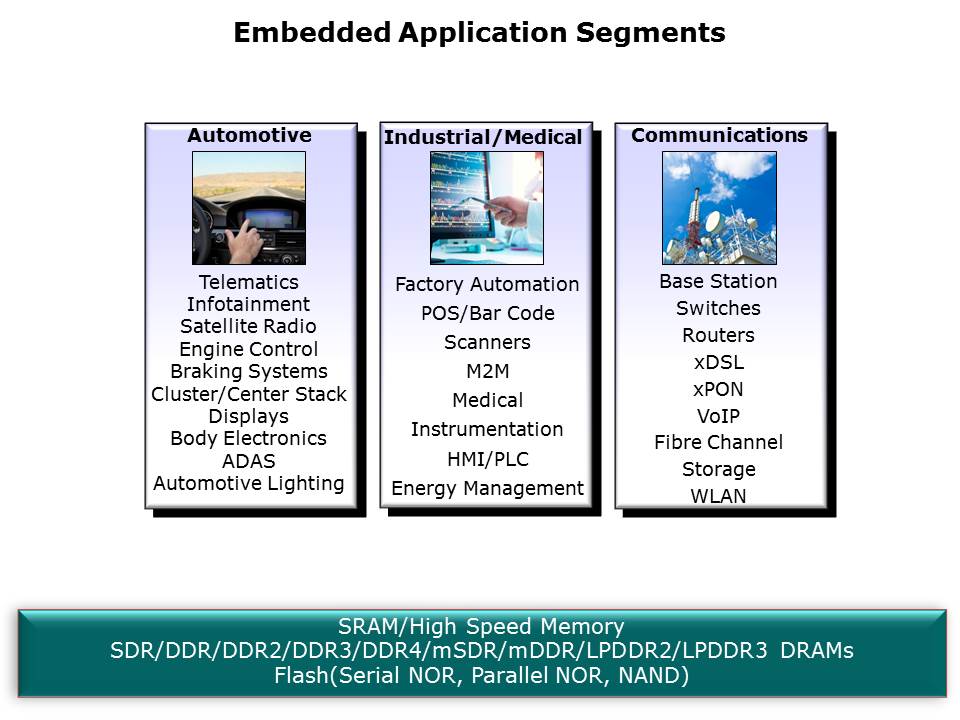 Embedded Application Segments

Automotive

Telematics
Infotainment
Satellite Radio
Engine Control
Braking Systems
Cluster/Center Stack
Displays
Body Electronics
ADAS
Automotive Lighting

Industrial/Medical

Factory Automation
POS/Bar Code
Scanners
M2M
Medical
Instrumentation
HMI/PLC
Energy Management

Communications

Base Station
Switches
Routers
xDSL
xPON
VoIP
Fibre Channel
Storage
WLAN

SRAM/High Speed Memory
SDR/DDR/DDR2/DDR3/DDR4/mSDR/mDDR/LPDDR2/LPDDR3 DRAMs
Flash(Serial NOR, Parallel NOR, NAND)